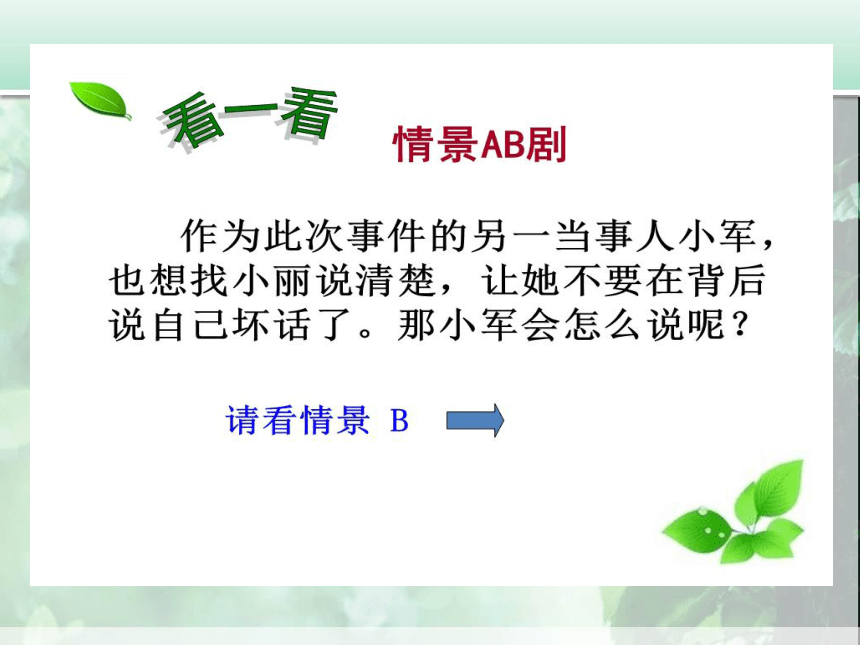 看一看

情景AB剧

作为此次事件的另一当事人小军，也想找小丽说清楚，让她不要在背后说自己坏话了。那小军会怎么说呢？

请看情景 B